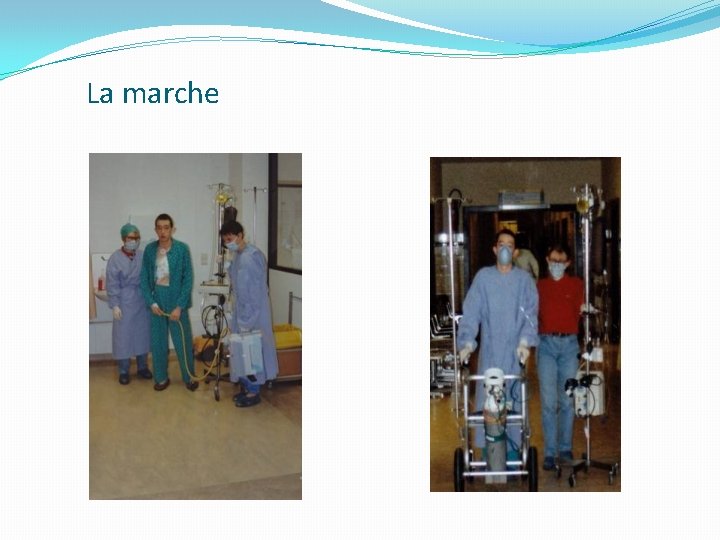 La marche